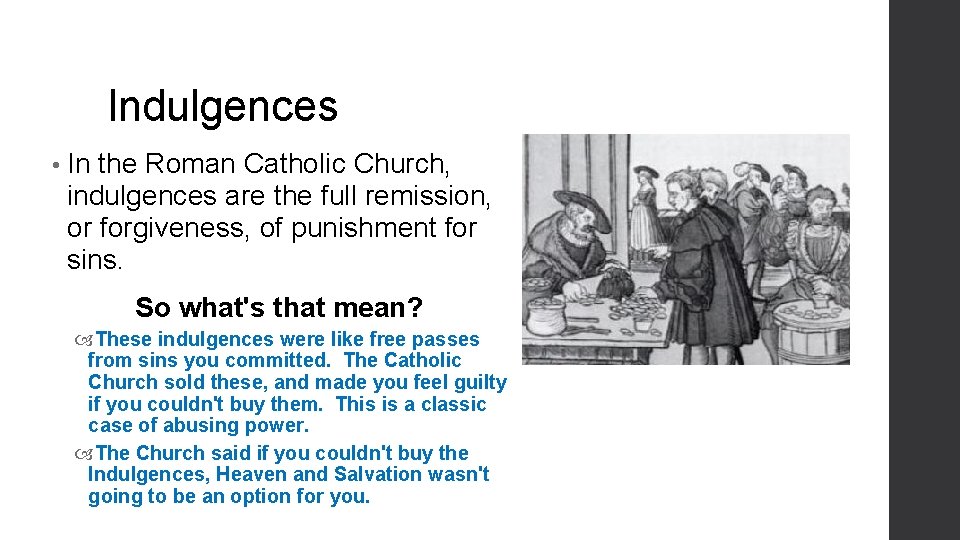 Indulgences

• In the Roman Catholic Church, indulgences are the full remission, or forgiveness, of punishment for sins.

So what's that mean?

These indulgences were like free passes from sins you committed. The Catholic Church sold these, and made you feel guilty if you couldn't buy them. This is a classic case of abusing power.

The Church said if you couldn't buy the Indulgences, Heaven and Salvation wasn't going to be an option for you.